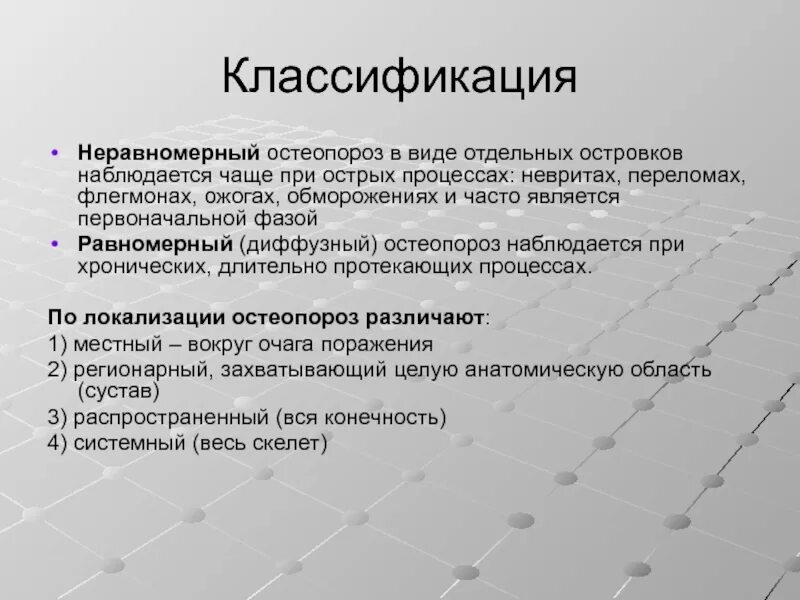 Классификация

• Неравномерный остеопороз в виде отдельных островков наблюдается чаще при острых процессах: невритах, переломах, флегмонах, ожогах, обморожениях и часто является первоначальной фазой
• Равномерный (диффузный) остеопороз наблюдается при хронических, длительно протекающих процессах.

По локализации остеопороз различают:
1) местный – вокруг очага поражения
2) регионарный, захватывающий целую анатомическую область (сустав)
3) распространенный (вся конечность)
4) системный (весь скелет)